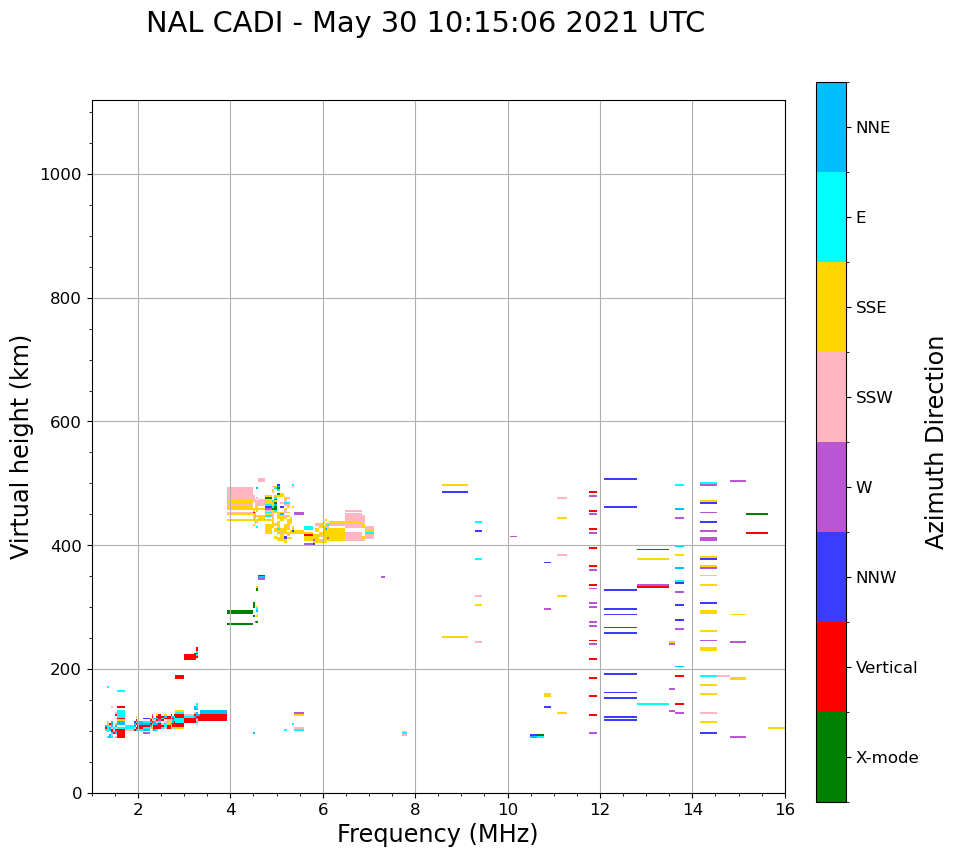 NAL CADI - May 30 10:15:06 2021 UTC

Virtual height (km)

1000
800
600
400
200
0

2
4
6
8
10
12
14
16

Frequency (MHz)

NNE
E
SSE
SSW
W
NNW
Vertical
X-mode

Azimuth Direction